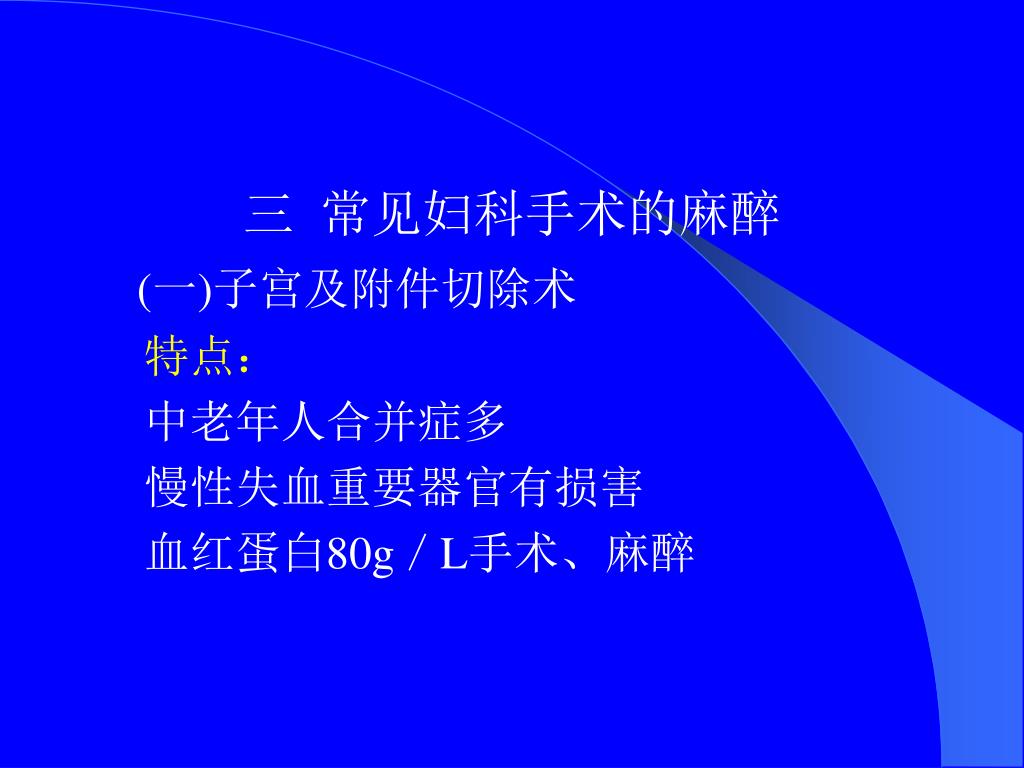 三 常见妇科手术的麻醉

(一)子宫及附件切除术

特点：

中老年人合并症多

慢性失血重要器官有损害

血红蛋白80g / L手术、麻醉